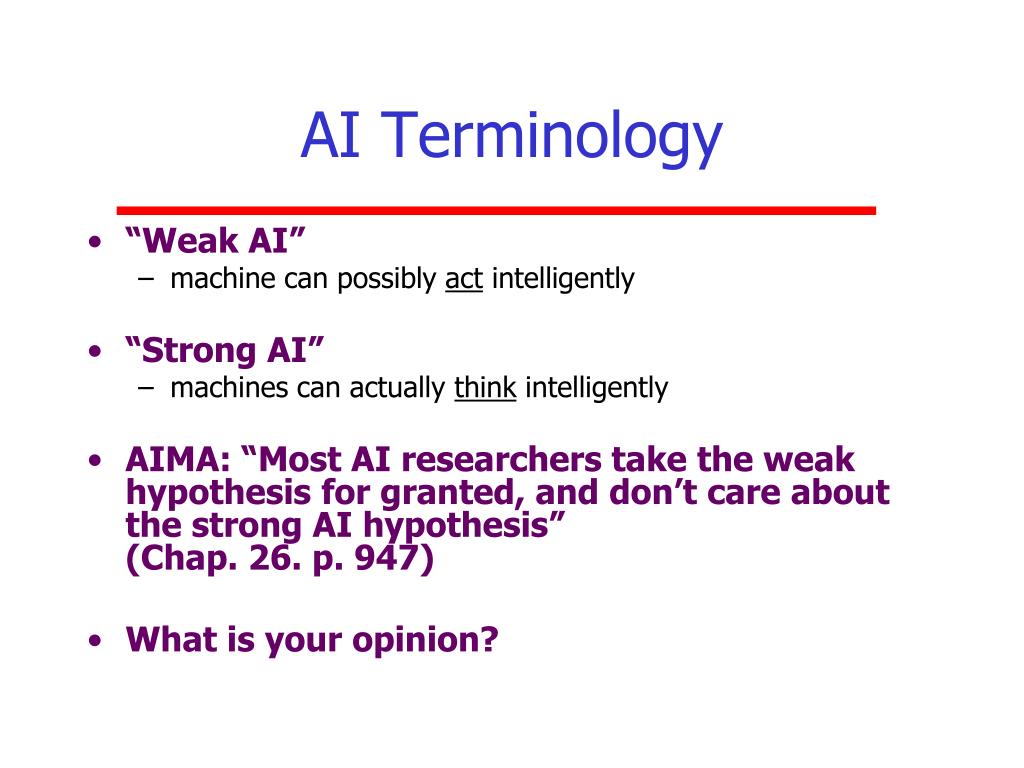 AI Terminology

• “Weak AI”
 – machine can possibly act intelligently

• “Strong AI”
 – machines can actually think intelligently

• AIMA: “Most AI researchers take the weak hypothesis for granted, and don’t care about the strong AI hypothesis”
(Chap. 26. p. 947)

• What is your opinion?